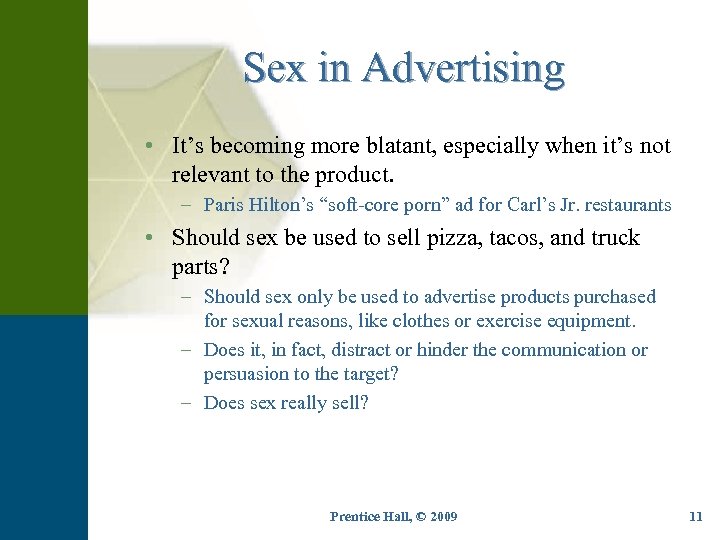 Sex in Advertising

• It's becoming more blatant, especially when it's not relevant to the product.
– Paris Hilton's "soft-core porn" ad for Carl's Jr. restaurants

• Should sex be used to sell pizza, tacos, and truck parts?
– Should sex only be used to advertise products purchased for sexual reasons, like clothes or exercise equipment.
– Does it, in fact, distract or hinder the communication or persuasion to the target?
– Does sex really sell?

Prentice Hall, © 2009

11